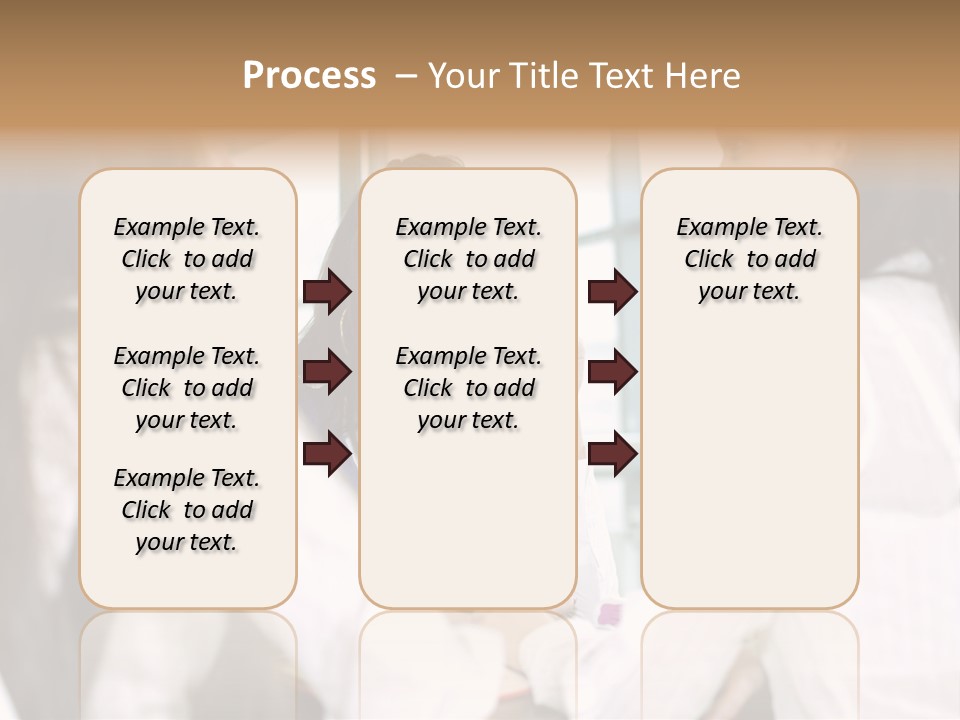 Process – Your Title Text Here

Example Text. Click to add your text.

Example Text. Click to add your text.

Example Text. Click to add your text.

Example Text. Click to add your text.

Example Text. Click to add your text.

Example Text. Click to add your text.